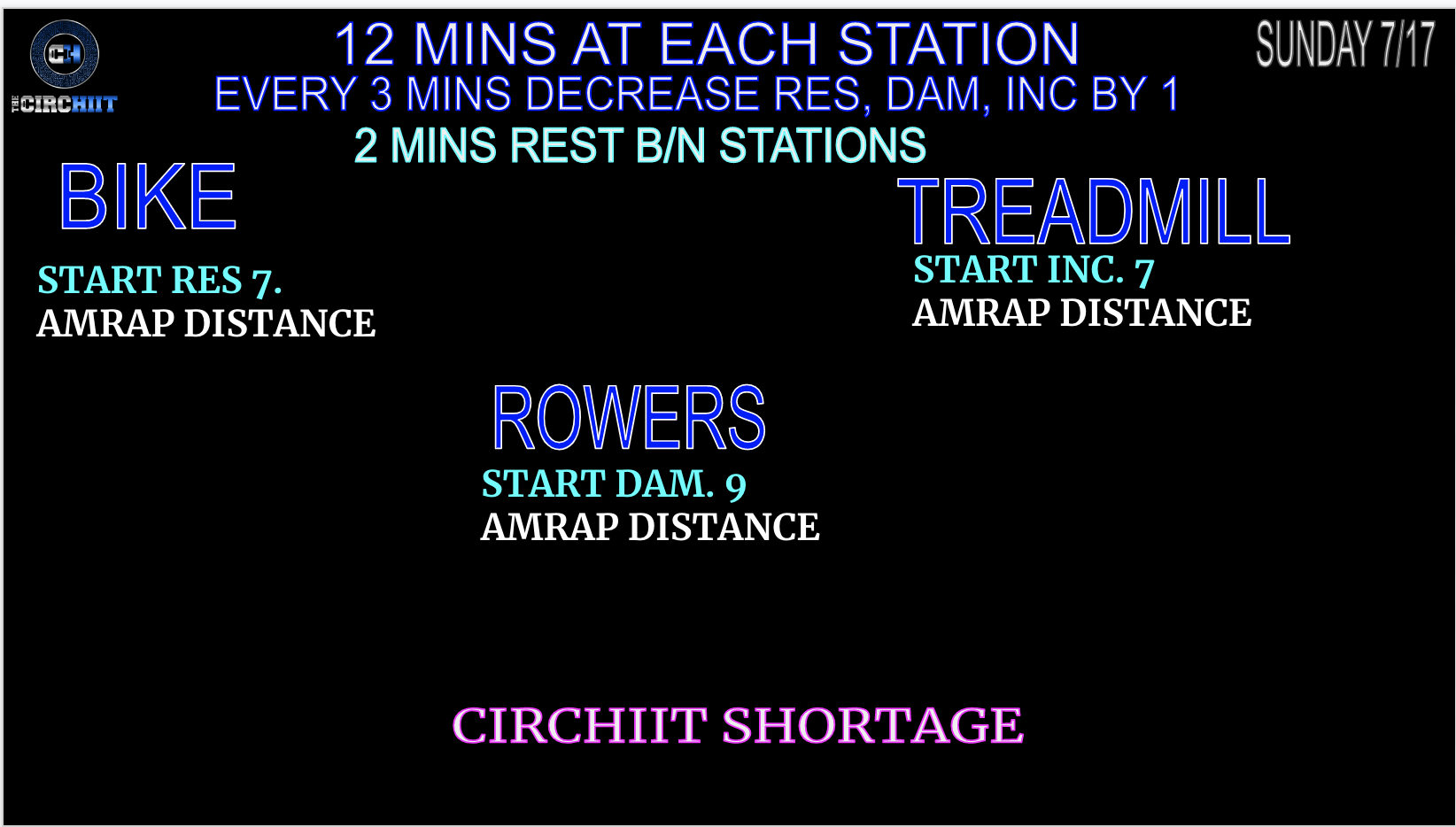 CH
THE CIRCHIIT

12 MINS AT EACH STATION
EVERY 3 MINS DECREASE RES, DAM, INC BY 1
2 MINS REST B/N STATIONS

SUNDAY 7/17

BIKE
START RES 7.
AMRAP DISTANCE

TREADMILL
START INC. 7
AMRAP DISTANCE

ROWERS
START DAM. 9
AMRAP DISTANCE

CIRCHIIT SHORTAGE